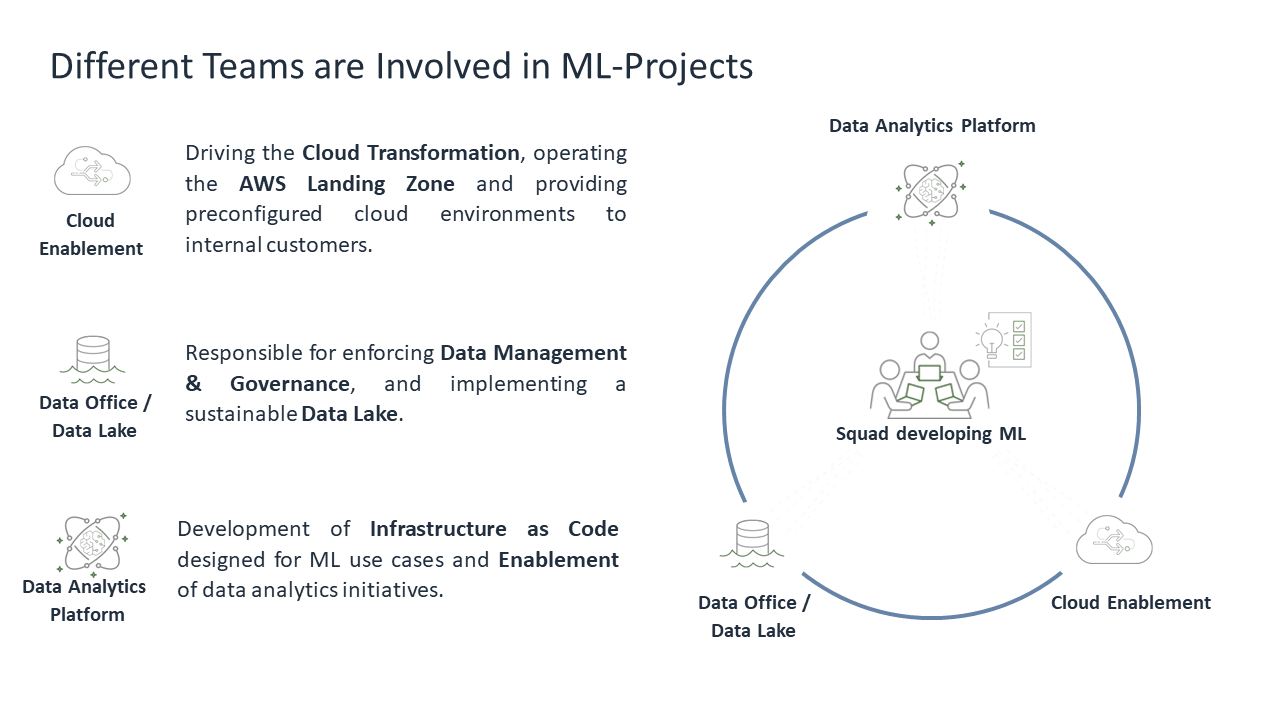 Different Teams are Involved in ML-Projects

Cloud Enablement

Driving the Cloud Transformation, operating the AWS Landing Zone and providing preconfigured cloud environments to internal customers.

Data Office / Data Lake

Responsible for enforcing Data Management & Governance, and implementing a sustainable Data Lake.

Data Analytics Platform

Development of Infrastructure as Code designed for ML use cases and Enablement of data analytics initiatives.

Data Analytics Platform

Squad developing ML

Data Office / Data Lake

Cloud Enablement